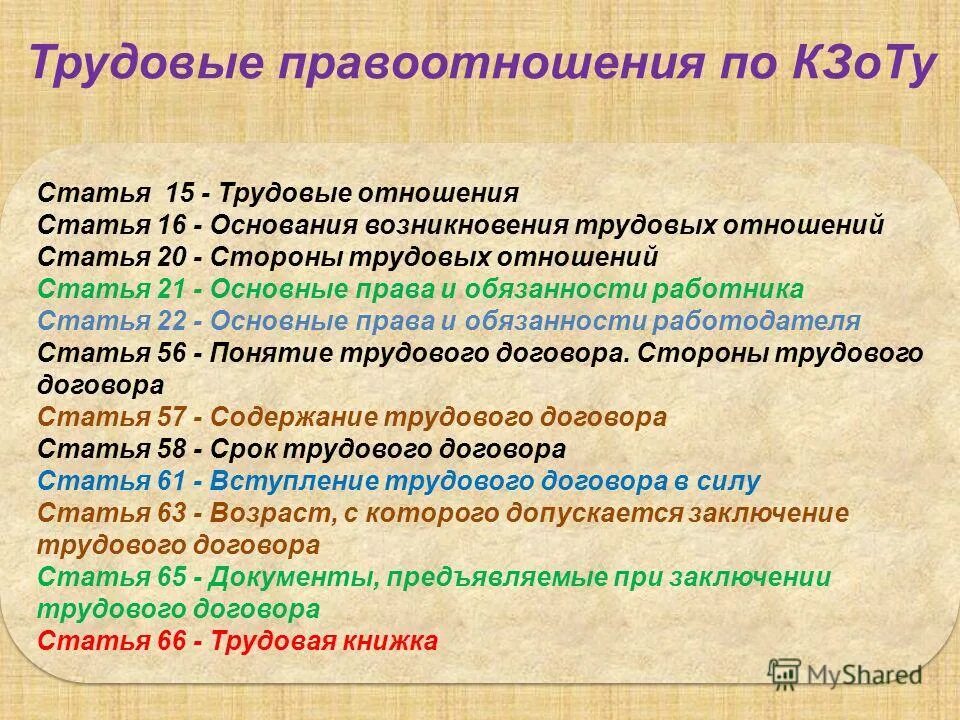 Трудовые правоотношения по КЗоТу

Статья 15 - Трудовые отношения
Статья 16 - Основания возникновения трудовых отношений
Статья 20 - Стороны трудовых отношений
Статья 21 - Основные права и обязанности работника
Статья 22 - Основные права и обязанности работодателя
Статья 56 - Понятие трудового договора. Стороны трудового договора
Статья 57 - Содержание трудового договора
Статья 58 - Срок трудового договора
Статья 61 - Вступление трудового договора в силу
Статья 63 - Возраст, с которого допускается заключение трудового договора
Статья 65 - Документы, предъявляемые при заключении трудового договора
Статья 66 - Трудовая книжка

MyShared